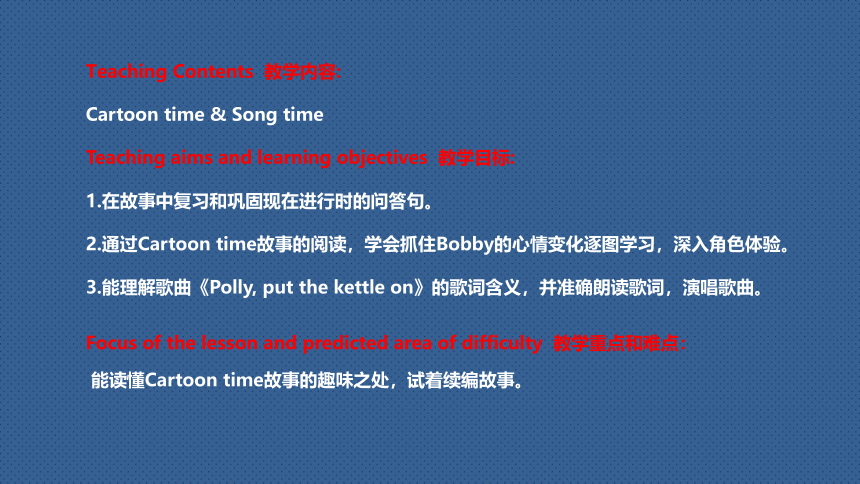 Teaching Contents 教学内容:

Cartoon time & Song time

Teaching aims and learning objectives 教学目标:

1.在故事中复习和巩固现在进行时的问答句。

2.通过Cartoon time故事的阅读，学会抓住Bobby的心情变化逐图学习，深入角色体验。

3.能理解歌曲《Polly, put the kettle on》的歌词含义，并准确朗读歌词，演唱歌曲。

Focus of the lesson and predicted area of difficulty 教学重点和难点:

能读懂Cartoon time故事的趣味之处，试着续编故事。